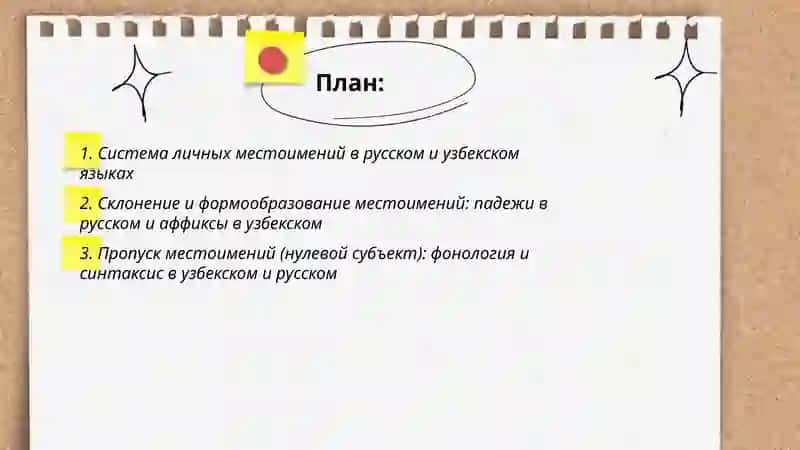 План:

1. Система личных местоимений в русском и узбекском языках

2. Склонение и формообразование местоимений: падежи в русском и аффиксы в узбекском

3. Пропуск местоимений (нулевой субъект): фонология и синтаксис в узбекском и русском